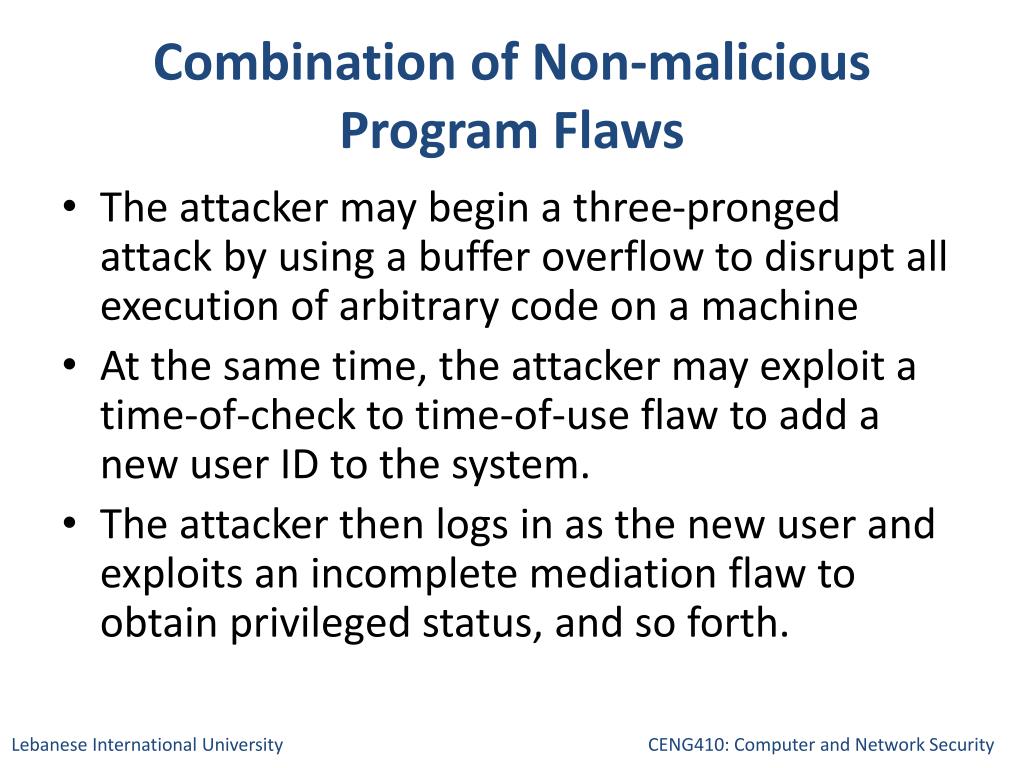 Combination of Non-malicious Program Flaws

• The attacker may begin a three-pronged attack by using a buffer overflow to disrupt all execution of arbitrary code on a machine
• At the same time, the attacker may exploit a time-of-check to time-of-use flaw to add a new user ID to the system.
• The attacker then logs in as the new user and exploits an incomplete mediation flaw to obtain privileged status, and so forth.

Lebanese International University

CENG410: Computer and Network Security